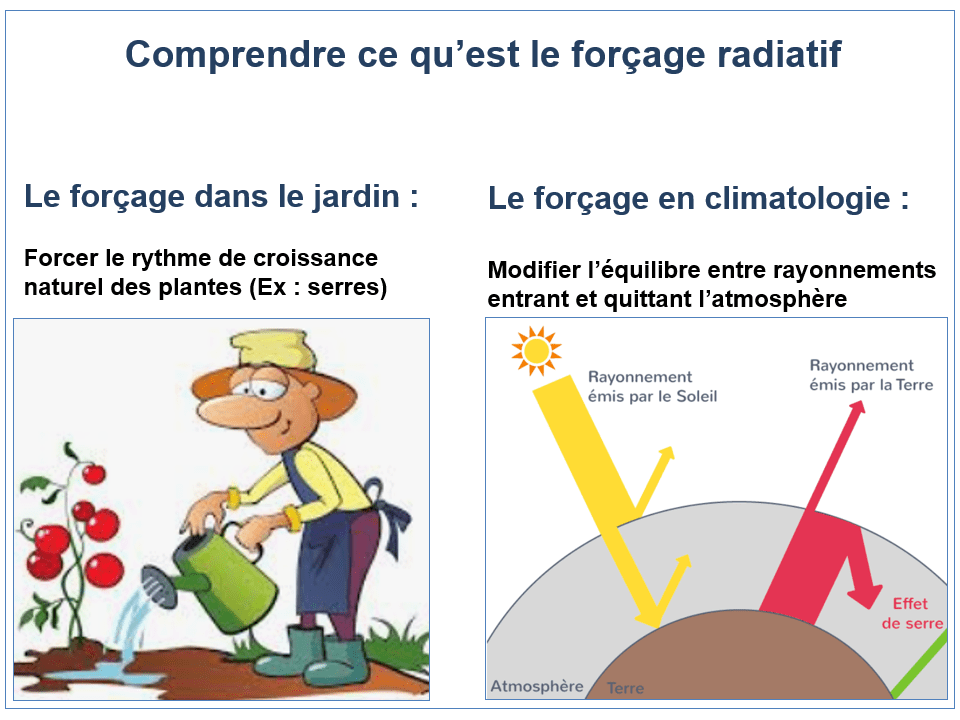 Comprendre ce qu’est le forçage radiatif

Le forçage dans le jardin :

Forcer le rythme de croissance naturel des plantes (Ex : serres)

Le forçage en climatologie :

Modifier l’équilibre entre rayonnements entrant et quittant l’atmosphère

Rayonnement émis par le Soleil

Rayonnement émis par la Terre

Effet de serre

Atmosphère

Terre